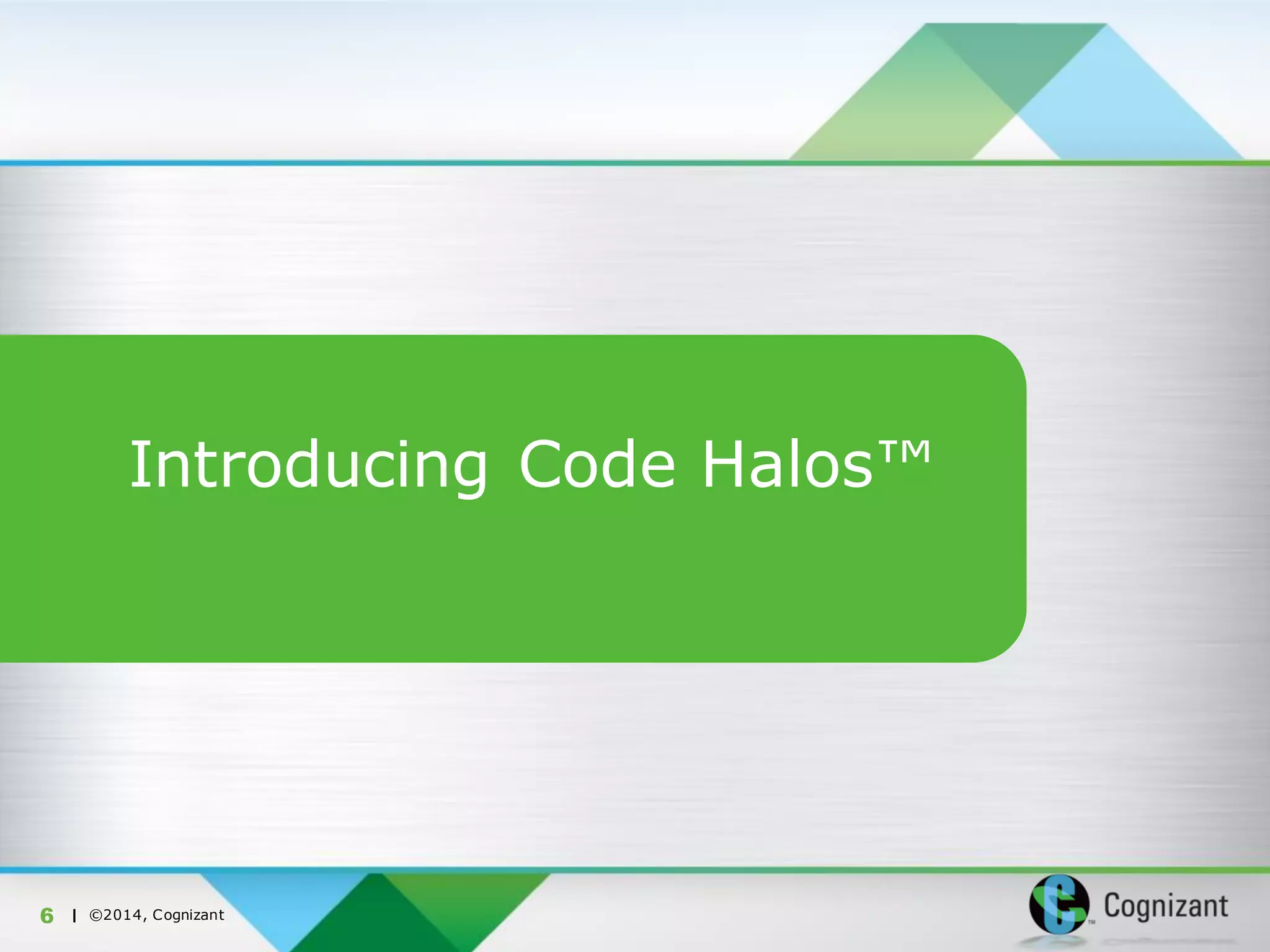 Introducing Code Halos™

6 | ©2014, Cognizant

Cognizant